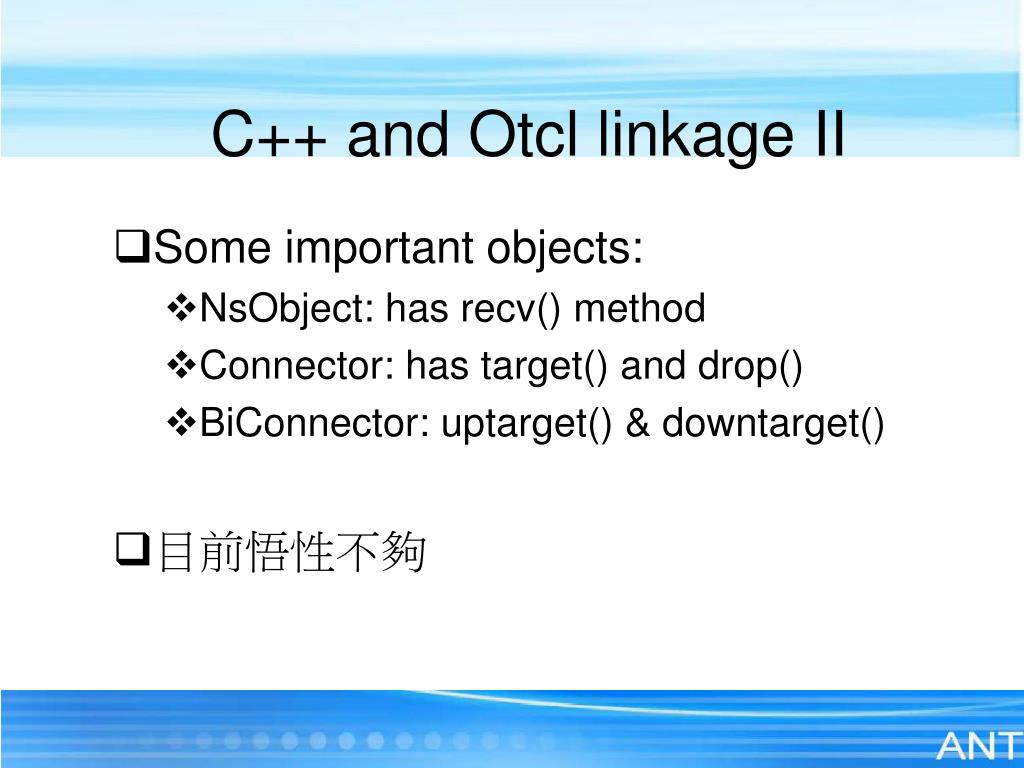 C++ and Otcl linkage II

❑Some important objects:

❖NsObject: has recv() method

❖Connector: has target() and drop()

❖BiConnector: uptarget() & downtarget()

❑目前悟性不夠

ANT